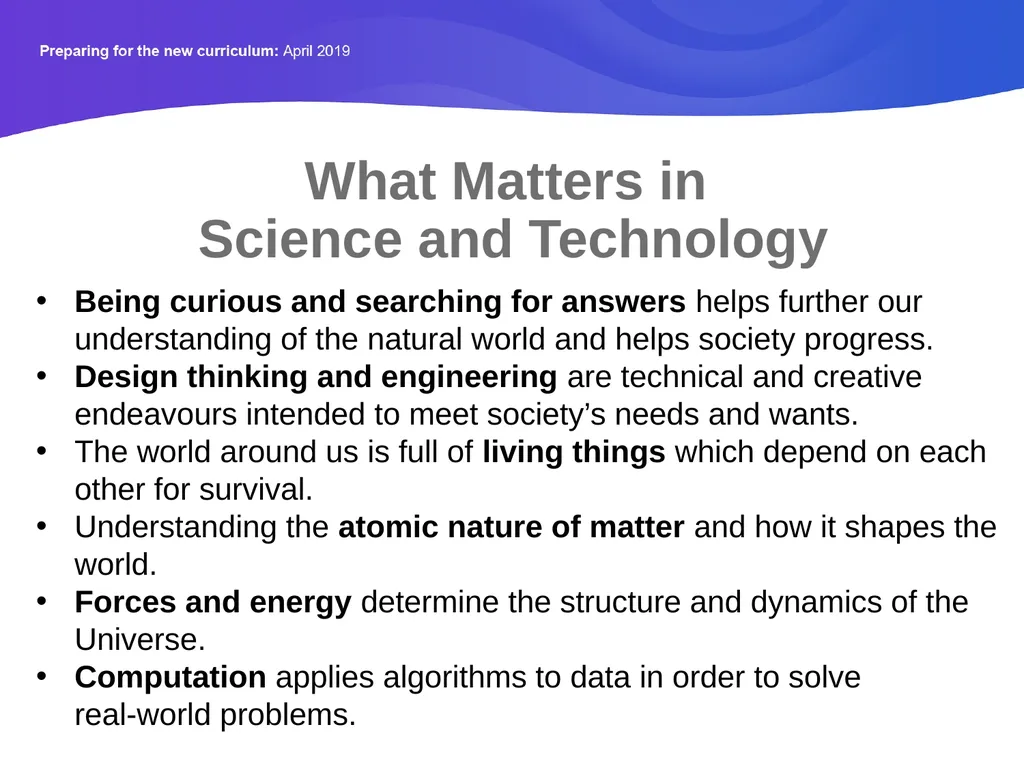 Preparing for the new curriculum: April 2019

What Matters in
Science and Technology

• Being curious and searching for answers helps further our understanding of the natural world and helps society progress.
• Design thinking and engineering are technical and creative endeavours intended to meet society's needs and wants.
• The world around us is full of living things which depend on each other for survival.
• Understanding the atomic nature of matter and how it shapes the world.
• Forces and energy determine the structure and dynamics of the Universe.
• Computation applies algorithms to data in order to solve real-world problems.